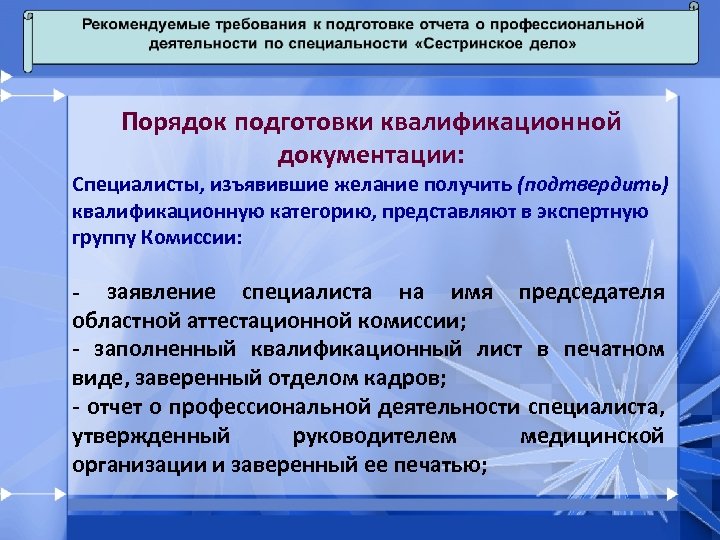 Рекомендуемые требования к подготовке отчета о профессиональной деятельности по специальности «Сестринское дело»

Порядок подготовки квалификационной документации:

Специалисты, изъявившие желание получить (подтвердить) квалификационную категорию, представляют в экспертную группу Комиссии:

- заявление специалиста на имя председателя областной аттестационной комиссии;
- заполненный квалификационный лист в печатном виде, заверенный отделом кадров;
- отчет о профессиональной деятельности специалиста, утвержденный руководителем медицинской организации и заверенный ее печатью;